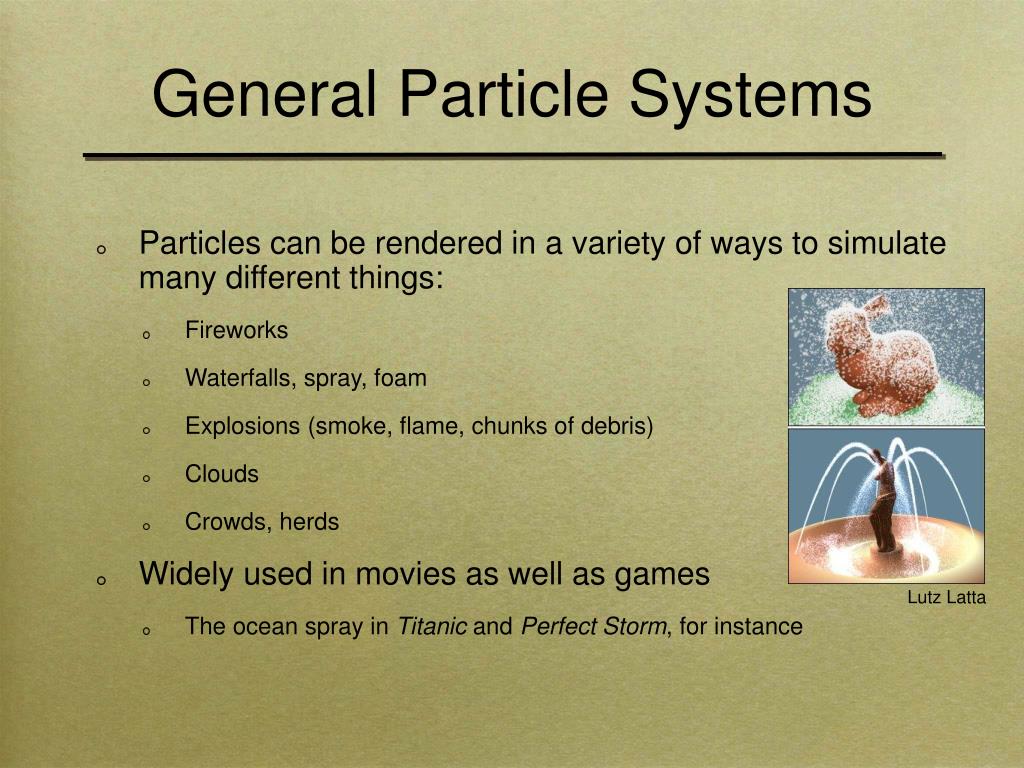 General Particle Systems

Particles can be rendered in a variety of ways to simulate many different things:

Fireworks

Waterfalls, spray, foam

Explosions (smoke, flame, chunks of debris)

Clouds

Crowds, herds

Widely used in movies as well as games

The ocean spray in Titanic and Perfect Storm, for instance

Lutz Latta